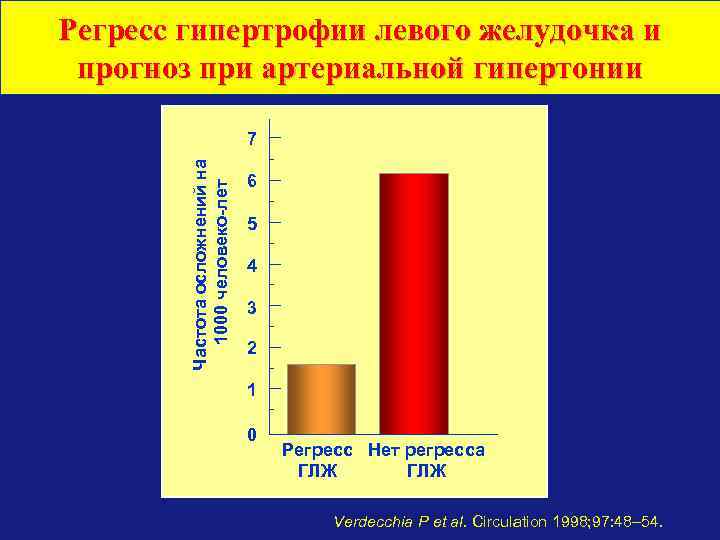 Регресс гипертрофии левого желудочка и прогноз при артериальной гипертонии

Частота осложнений на 1000 человеко-лет

7
6
5
4
3
2
1
0

Регресс ГЛЖ
Нет регресса ГЛЖ

Verdecchia P et al. Circulation 1998;97:48–54.